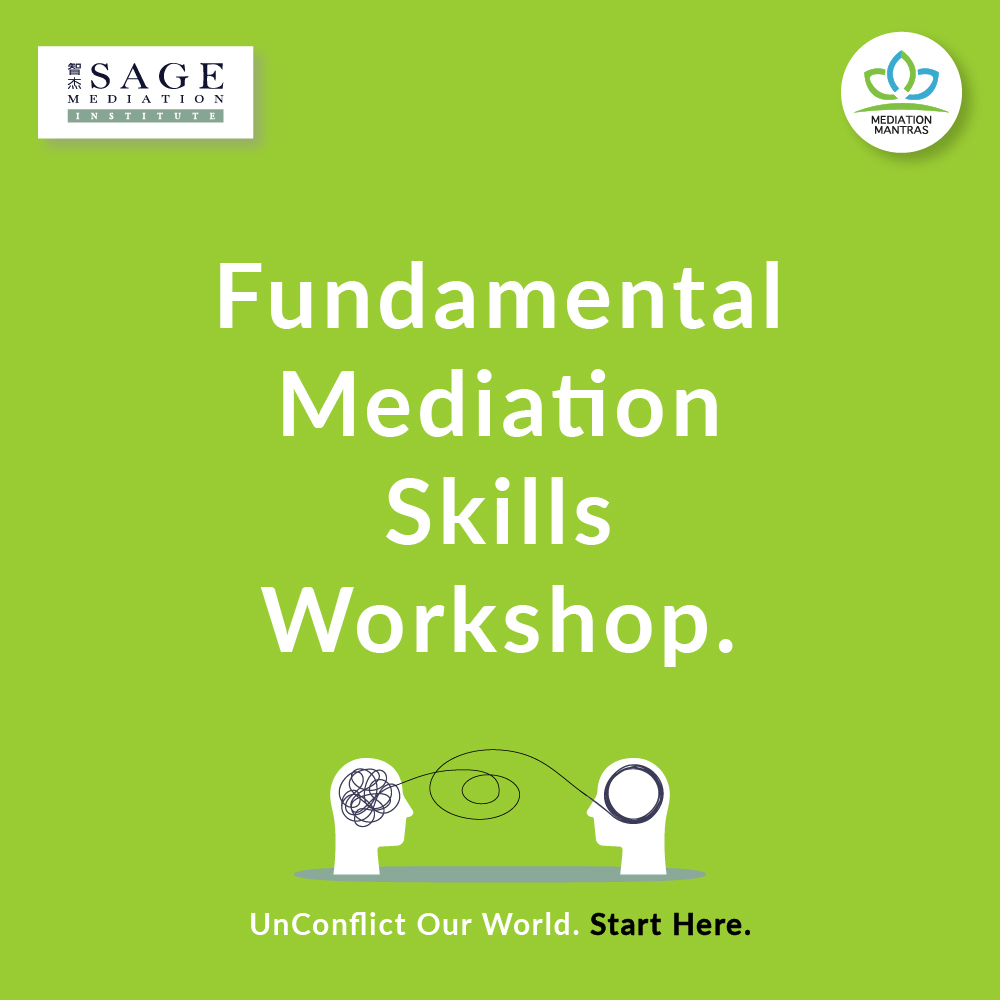 智杰 SAGE MEDIATION INSTITUTE

MEDIATION MANTRAS

Fundamental Mediation Skills Workshop.

UnConflict Our World. Start Here.